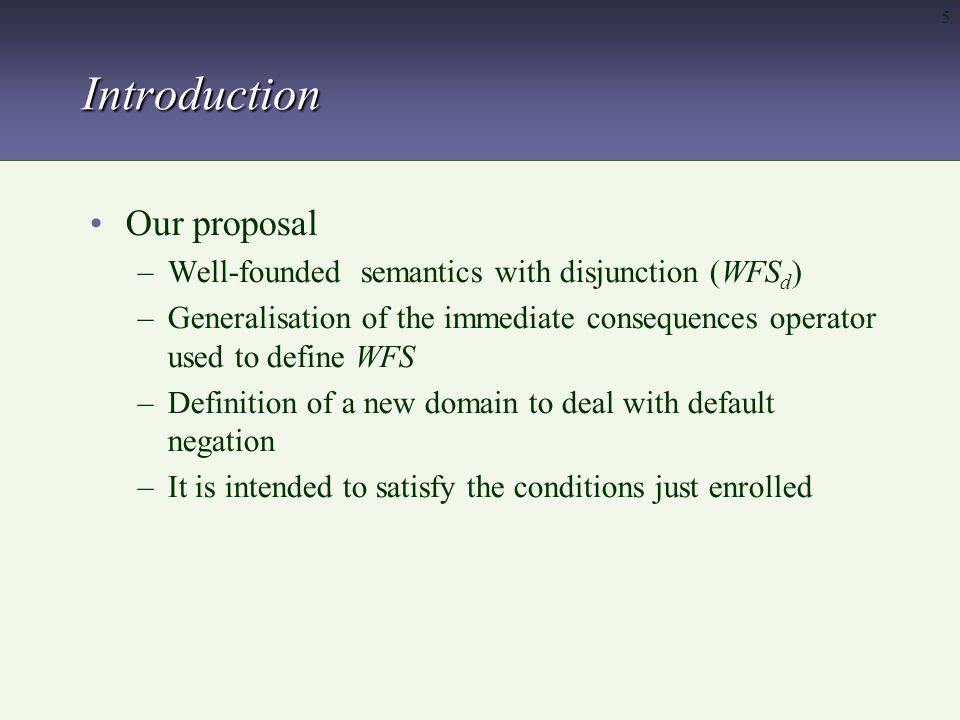 5

Introduction

• Our proposal
 – Well-founded semantics with disjunction ($WFS_d$)
 – Generalisation of the immediate consequences operator used to define $WFS$
 – Definition of a new domain to deal with default negation
 – It is intended to satisfy the conditions just enrolled